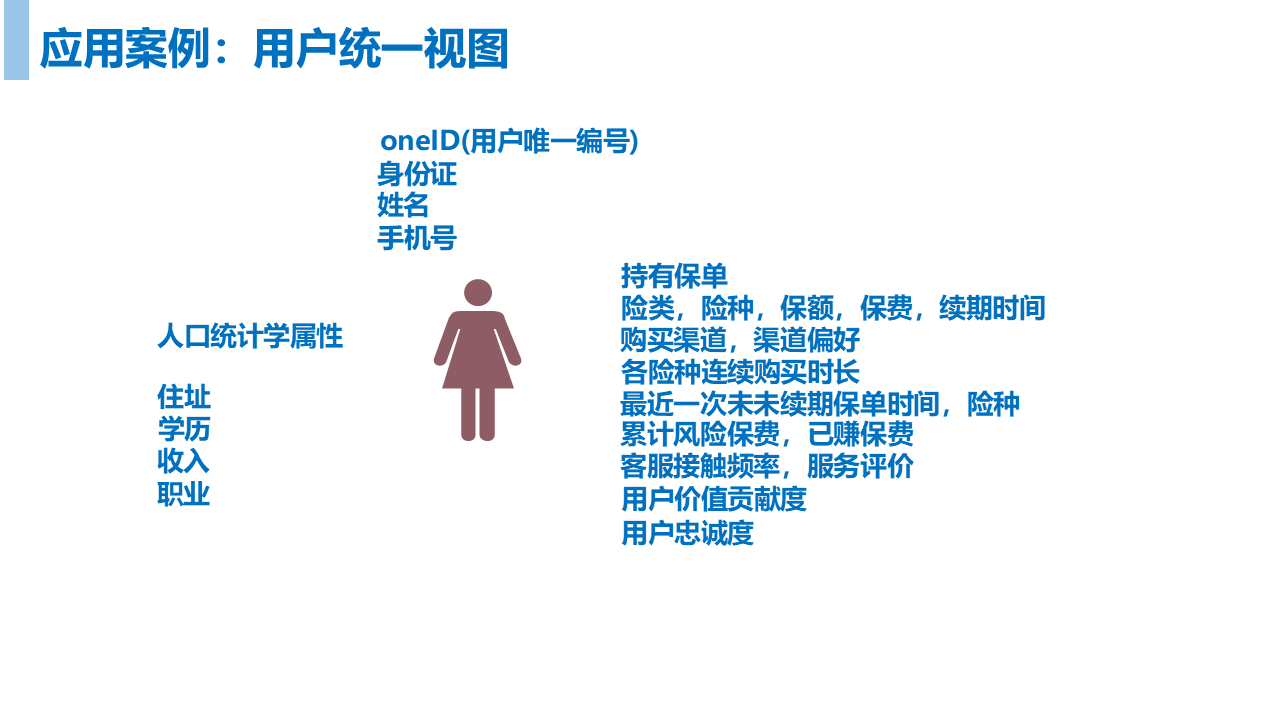 应用案例：用户统一视图

oneID(用户唯一编号)
身份证
姓名
手机号

人口统计学属性

住址
学历
收入
职业

持有保单
险类，险种，保额，保费，续期时间
购买渠道，渠道偏好
各险种连续购买时长
最近一次未未续期保单时间，险种
累计风险保费，已赚保费
客服接触频率，服务评价
用户价值贡献度
用户忠诚度